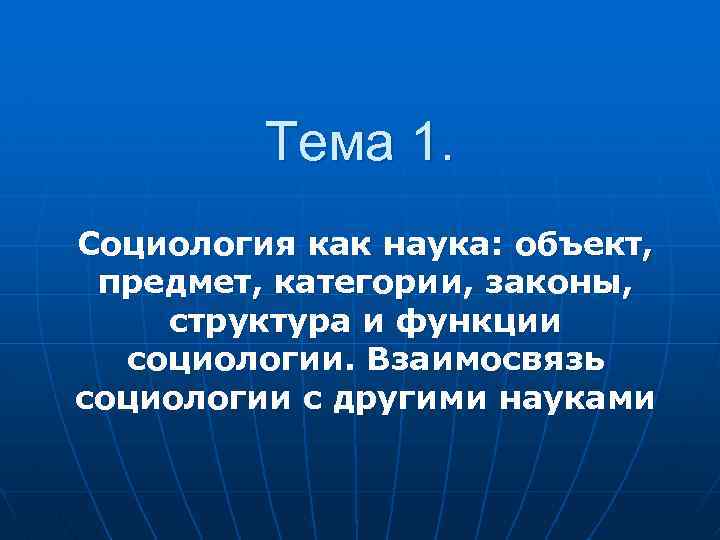 Тема 1.

Социология как наука: объект, предмет, категории, законы, структура и функции социологии. Взаимосвязь социологии с другими науками